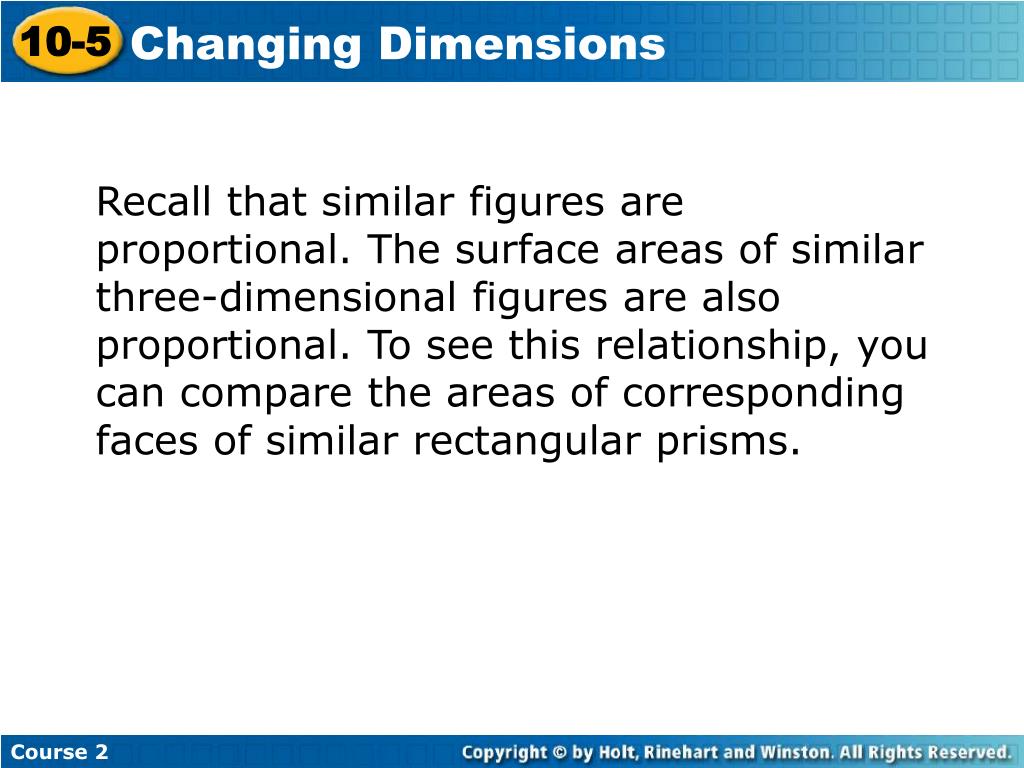 10-5 Changing Dimensions

Recall that similar figures are proportional. The surface areas of similar three-dimensional figures are also proportional. To see this relationship, you can compare the areas of corresponding faces of similar rectangular prisms.

Course 2

Copyright © by Holt, Rinehart and Winston. All Rights Reserved.